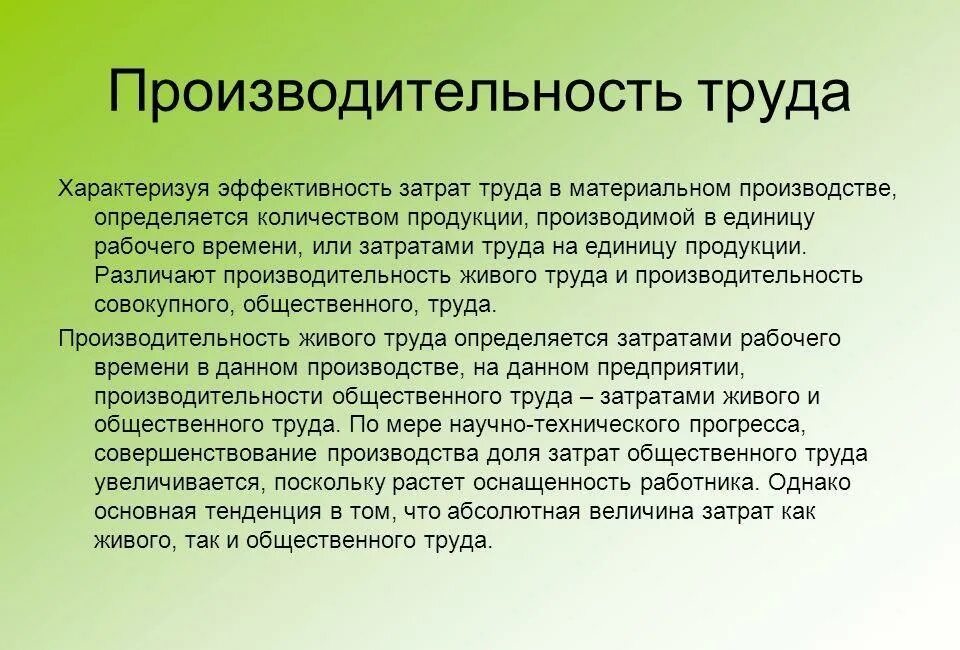 Производительность труда

Характеризуя эффективность затрат труда в материальном производстве, определяется количеством продукции, производимой в единицу рабочего времени, или затратами труда на единицу продукции. Различают производительность живого труда и производительность совокупного, общественного, труда.

Производительность живого труда определяется затратами рабочего времени в данном производстве, на данном предприятии, производительности общественного труда – затратами живого и общественного труда. По мере научно-технического прогресса, совершенствование производства доля затрат общественного труда увеличивается, поскольку растет оснащенность работника. Однако основная тенденция в том, что абсолютная величина затрат как живого, так и общественного труда.